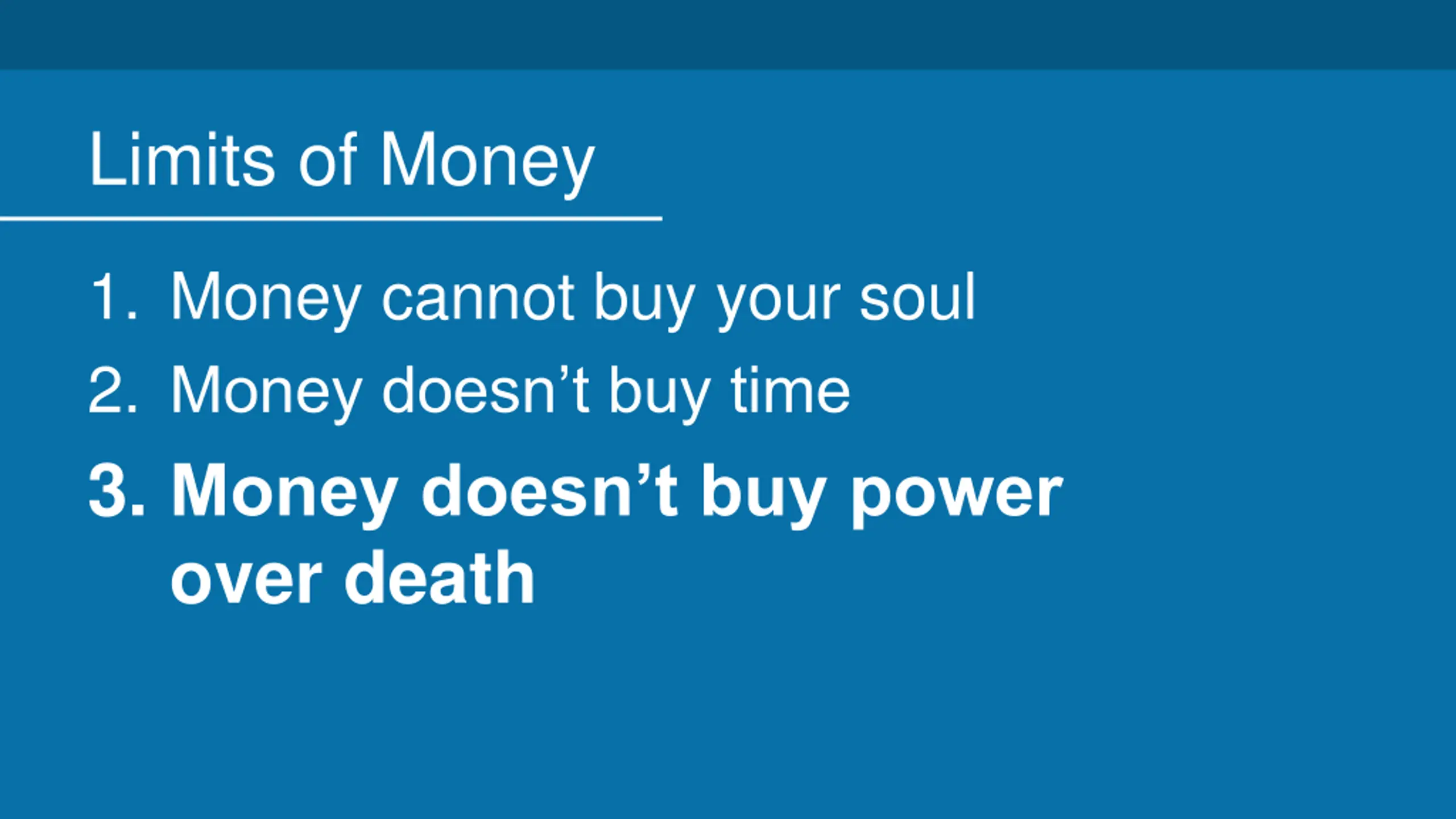 Limits of Money

1. Money cannot buy your soul
2. Money doesn’t buy time
3. Money doesn’t buy power over death